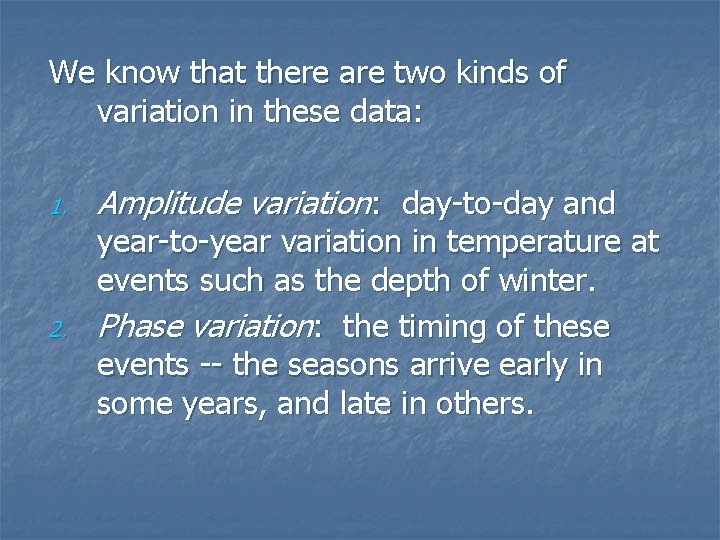 We know that there are two kinds of variation in these data:

1. Amplitude variation: day-to-day and year-to-year variation in temperature at events such as the depth of winter.
2. Phase variation: the timing of these events -- the seasons arrive early in some years, and late in others.